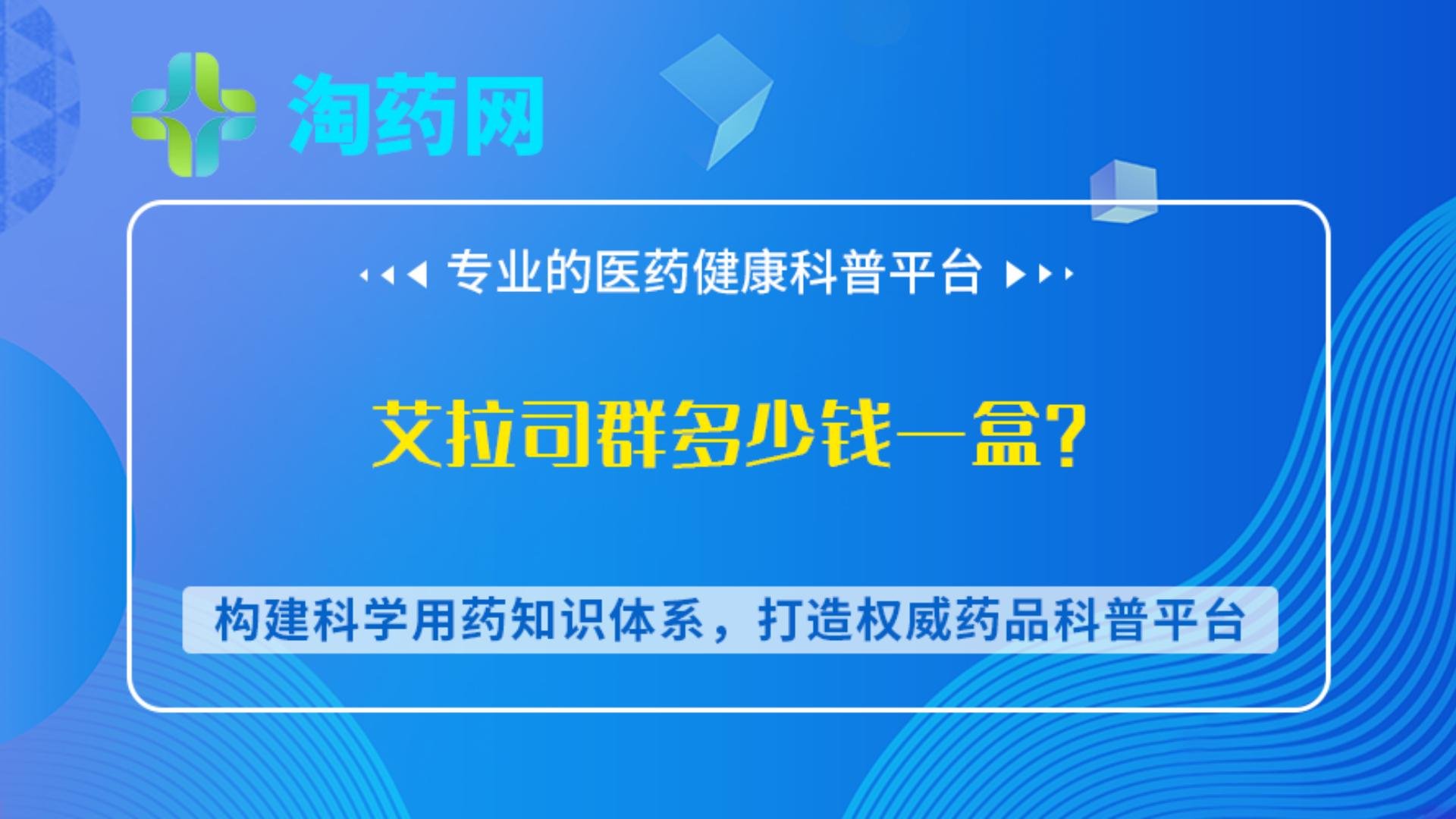 淘药网

专业的医药健康科普平台

艾拉司群多少钱一盒?

构建科学用药知识体系，打造权威药品科普平台